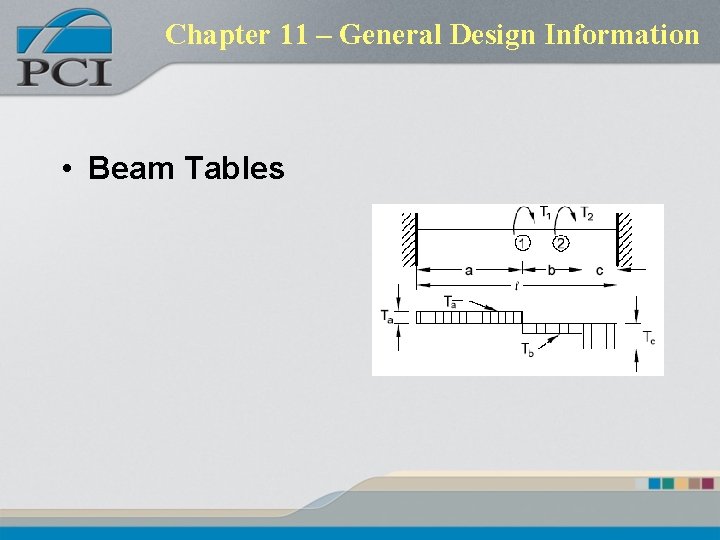 PCI

Chapter 11 – General Design Information

• Beam Tables

$T_1$ $T_2$
1 2
a b c
$l$
$T_a$
$T_a$
$T_b$
$T_c$